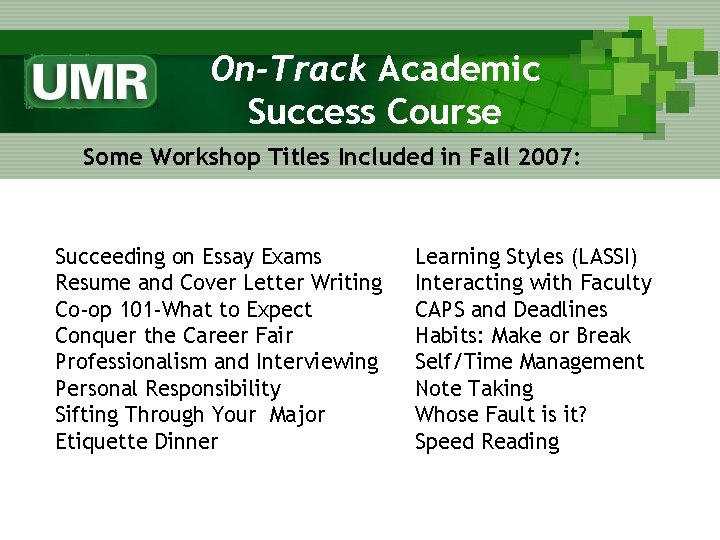 UMR

On-Track Academic Success Course

Some Workshop Titles Included in Fall 2007:

Succeeding on Essay Exams
Resume and Cover Letter Writing
Co-op 101-What to Expect
Conquer the Career Fair
Professionalism and Interviewing
Personal Responsibility
Sifting Through Your Major
Etiquette Dinner

Learning Styles (LASSI)
Interacting with Faculty
CAPS and Deadlines
Habits: Make or Break
Self/Time Management
Note Taking
Whose Fault is it?
Speed Reading